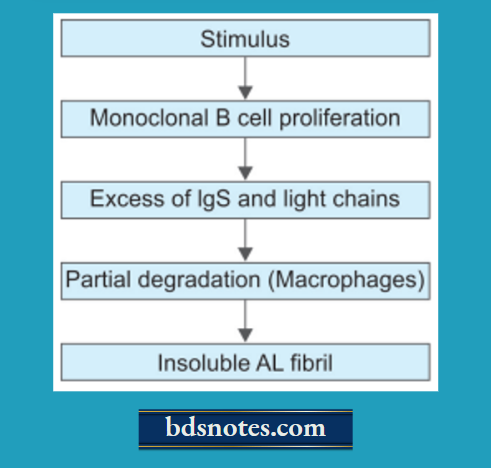 Stimulus

Monoclonal B cell proliferation

Excess of IgS and light chains

Partial degradation (Macrophages)

Insoluble AL fibril

bdsnotes.com